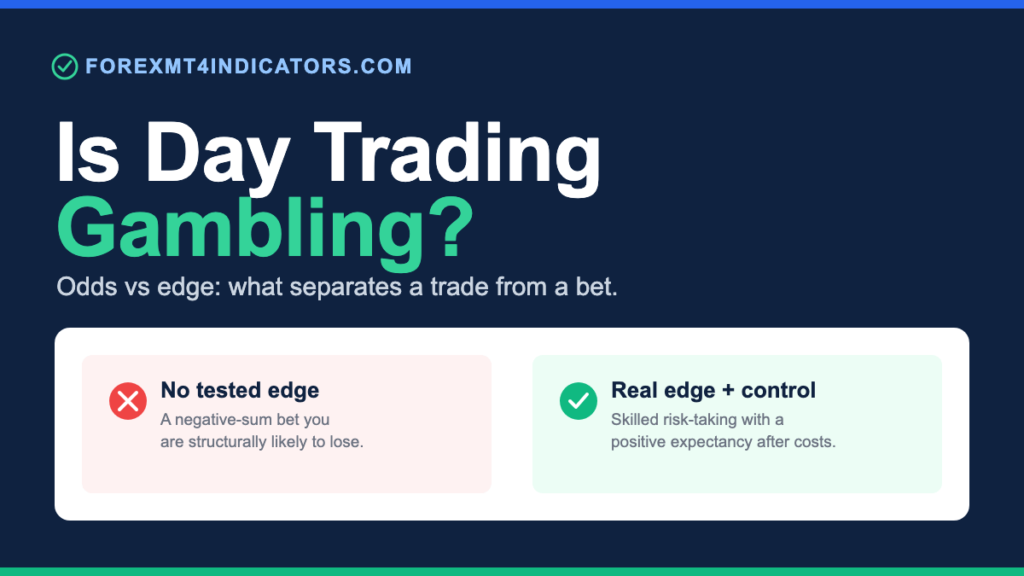 FOREXMT4INDICATORS.COM

Is Day Trading Gambling?

Odds vs edge: what separates a trade from a bet.

No tested edge

A negative-sum bet you are structurally likely to lose.

Real edge + control

Skilled risk-taking with a positive expectancy after costs.